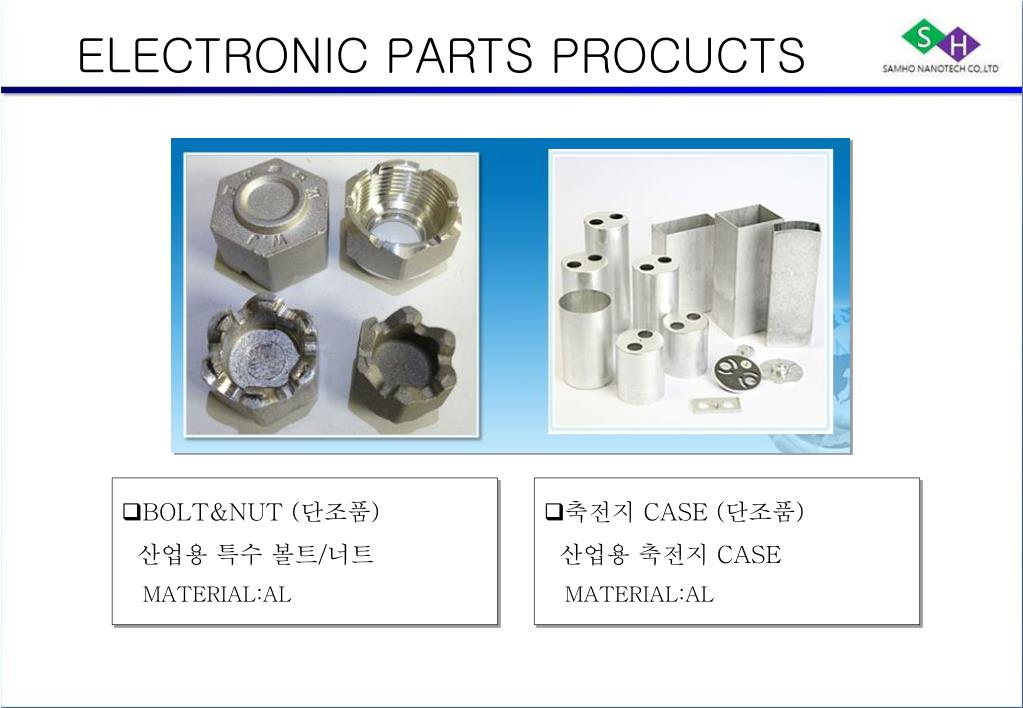 ELECTRONIC PARTS PROCUCTS

S H
SAMHO NANOTECH CO.,LTD

❑BOLT&NUT (단조품)
산업용 특수 볼트/너트
MATERIAL:AL

❑축전지 CASE (단조품)
산업용 축전지 CASE
MATERIAL:AL